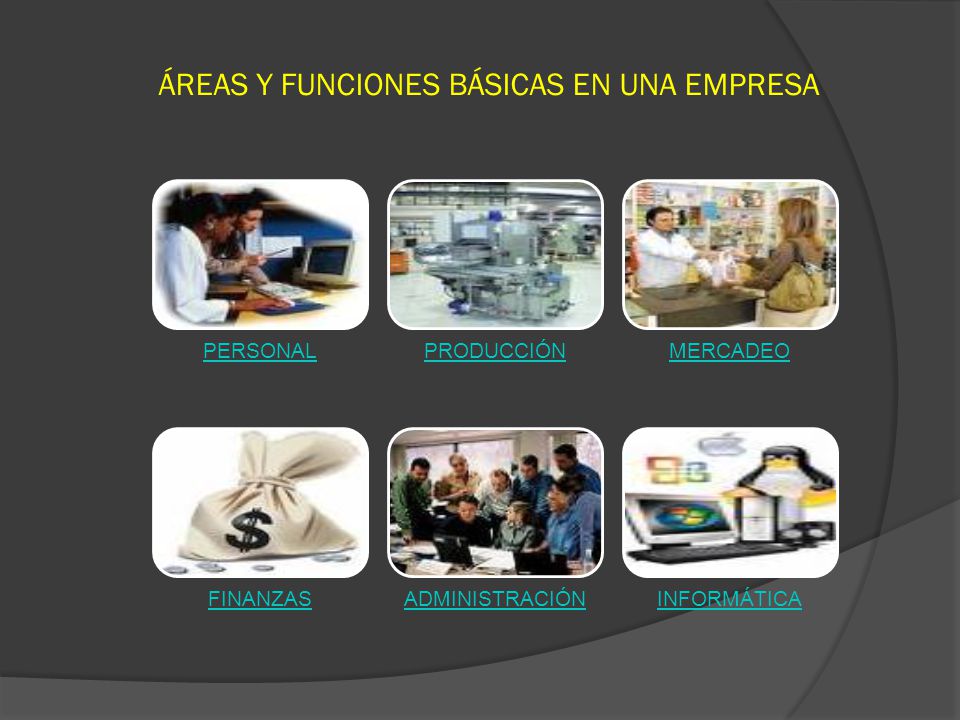 ÁREAS Y FUNCIONES BÁSICAS EN UNA EMPRESA

PERSONAL

PRODUCCIÓN

MERCADEO

$

FINANZAS

ADMINISTRACIÓN

INFORMÁTICA